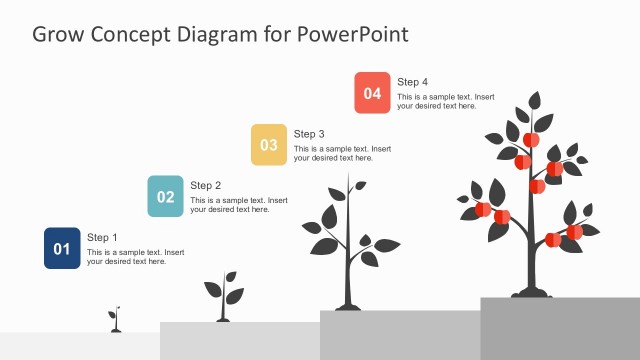 Grow Concept Diagram for PowerPoint

04
Step 4
This is a sample text. Insert your desired text here.

03
Step 3
This is a sample text. Insert your desired text here.

02
Step 2
This is a sample text. Insert your desired text here.

01
Step 1
This is a sample text. Insert your desired text here.